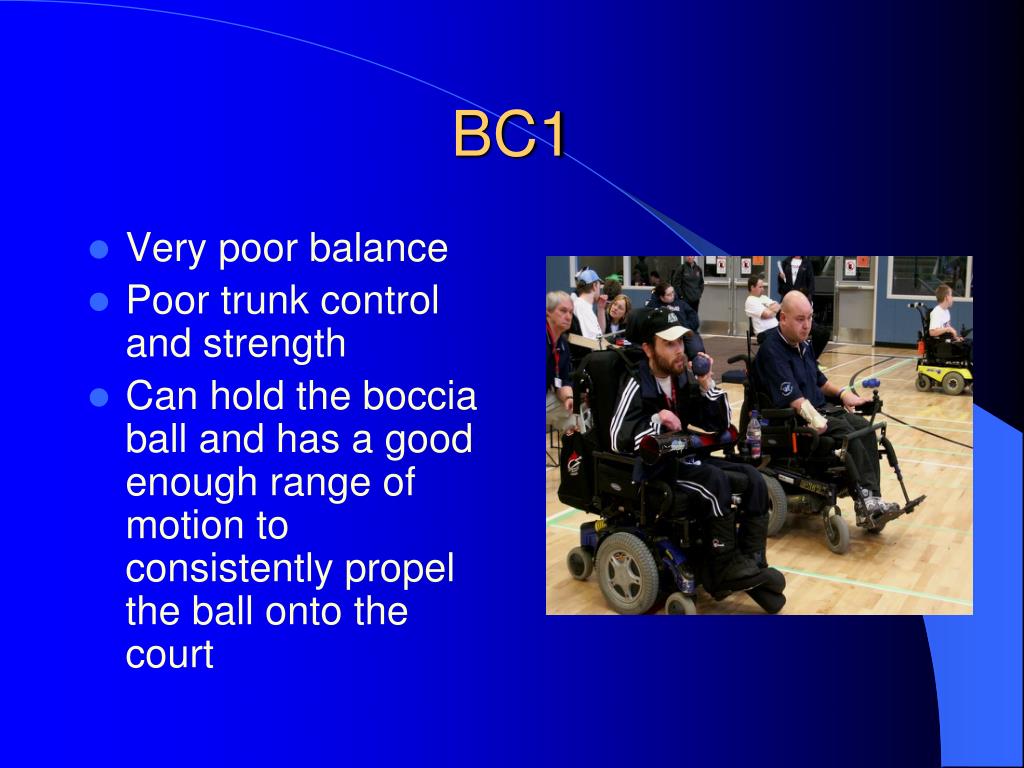 BC1

- Very poor balance
- Poor trunk control and strength
- Can hold the boccia ball and has a good enough range of motion to consistently propel the ball onto the court